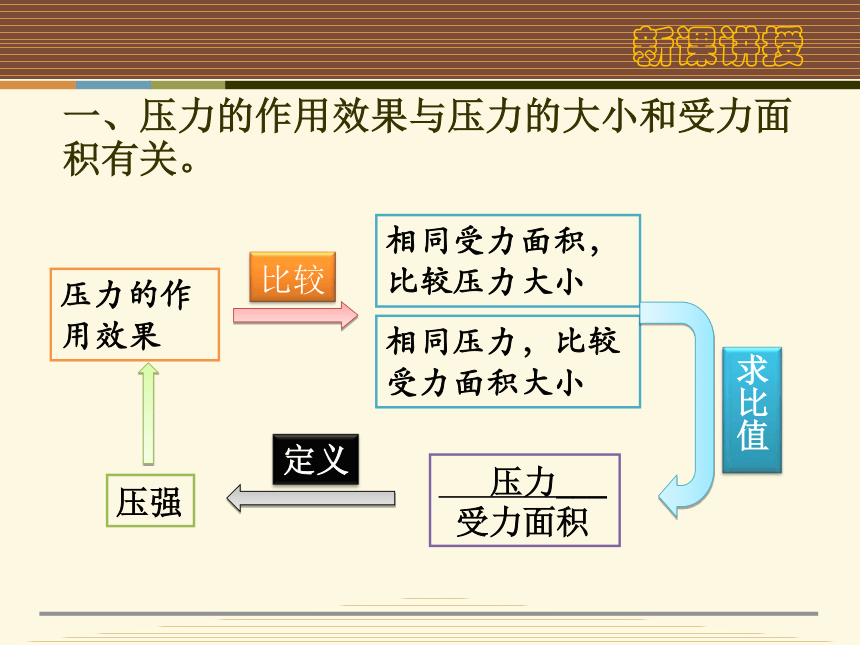 新课讲授

一、压力的作用效果与压力的大小和受力面积有关。

压力的作用效果

比较

相同受力面积，比较压力大小

相同压力，比较受力面积大小

求比值

$\frac{压力}{受力面积}$

定义

压强